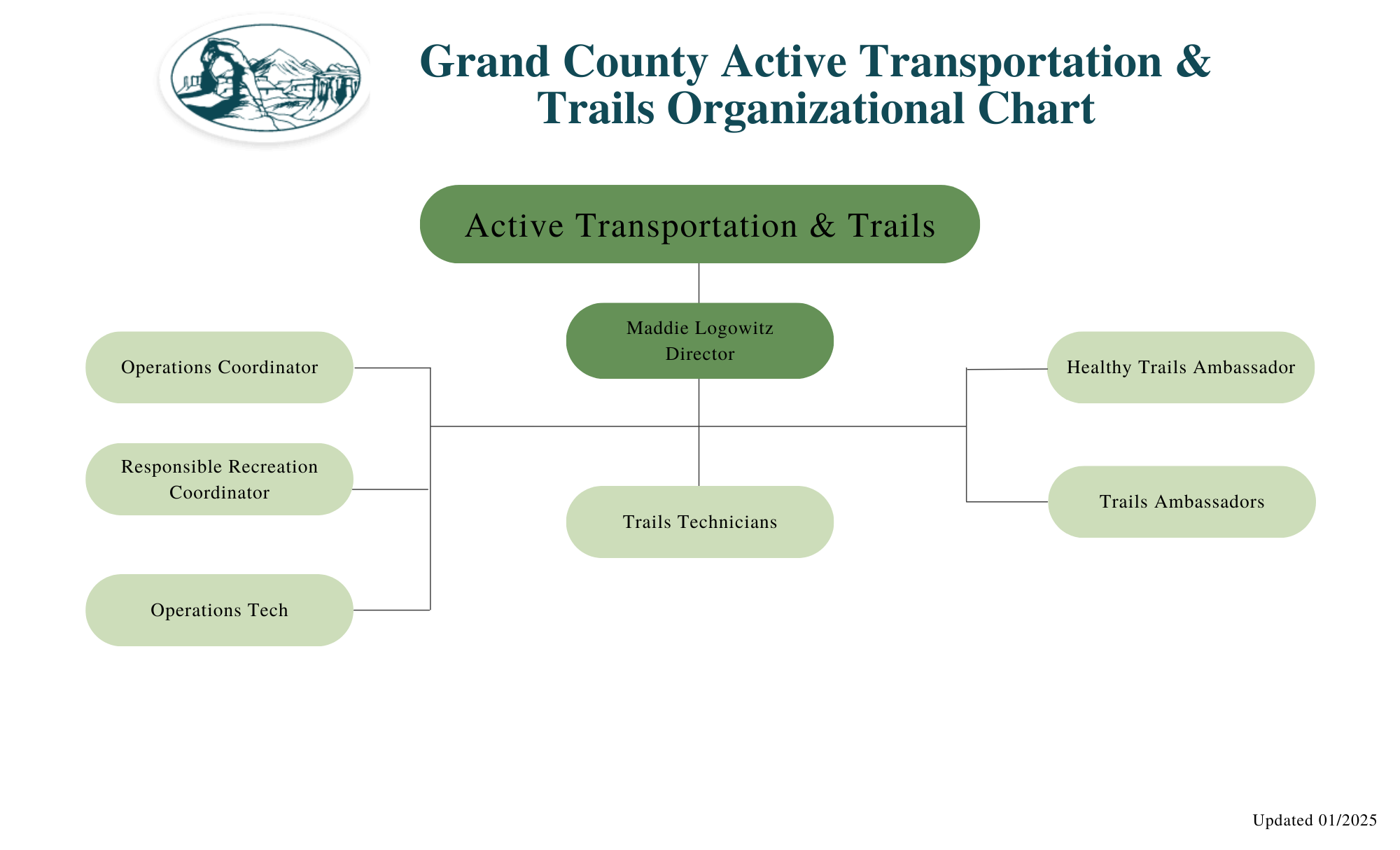 Grand County Active Transportation & Trails Organizational Chart

Active Transportation & Trails

Maddie Logowitz
Director

Operations Coordinator

Responsible Recreation Coordinator

Operations Tech

Trails Technicians

Healthy Trails Ambassador

Trails Ambassadors

Updated 01/2025